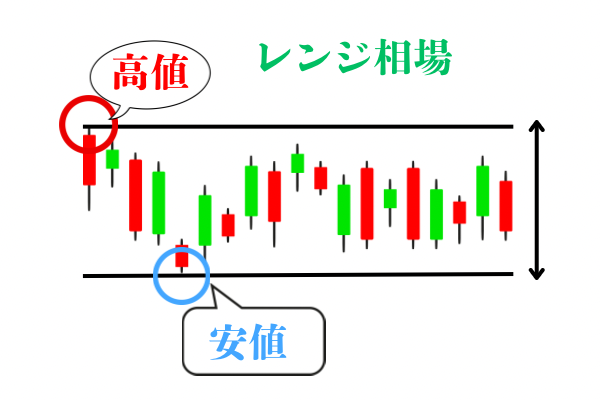 高値

レンジ相場

安値